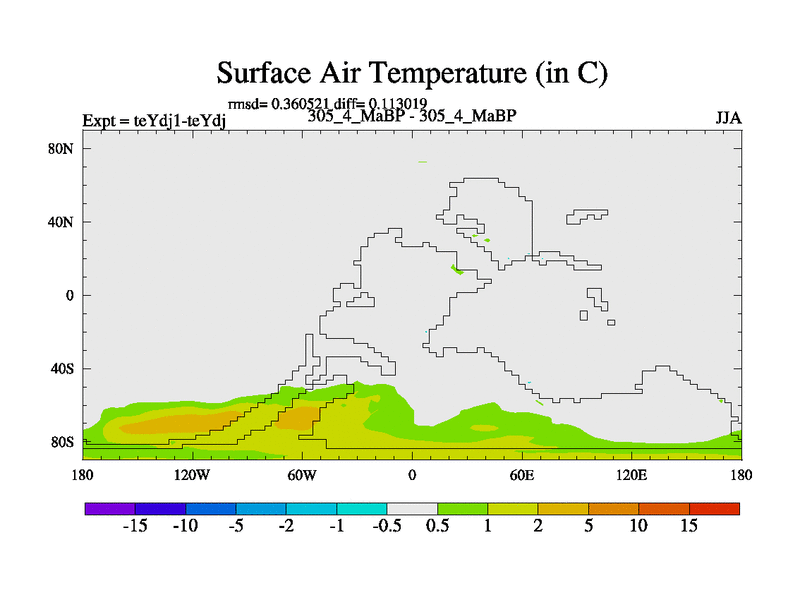 Surface Air Temperature (in C)

rmsd= 0.360521 diff= 0.113019

Expt = teYdj1-teYdj

305_4_MaBP - 305_4_MaBP

JJA

80N
40N
0
40S
80S

180 120W 60W 0 60E 120E 180

-15 -10 -5 -2 -1 -0.5 0.5 1 2 5 10 15